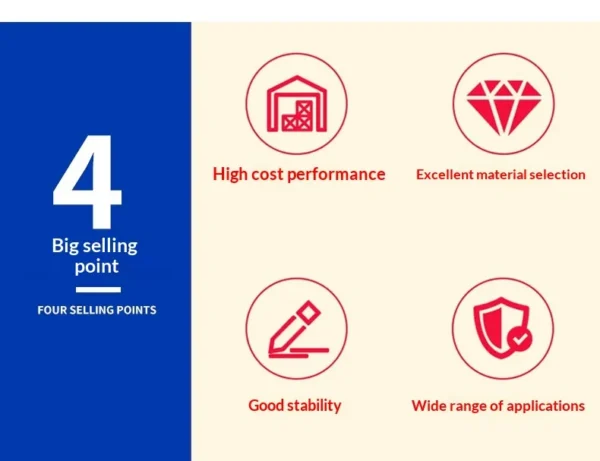 4

Big selling point

FOUR SELLING POINTS

High cost performance

Excellent material selection

Good stability

Wide range of applications